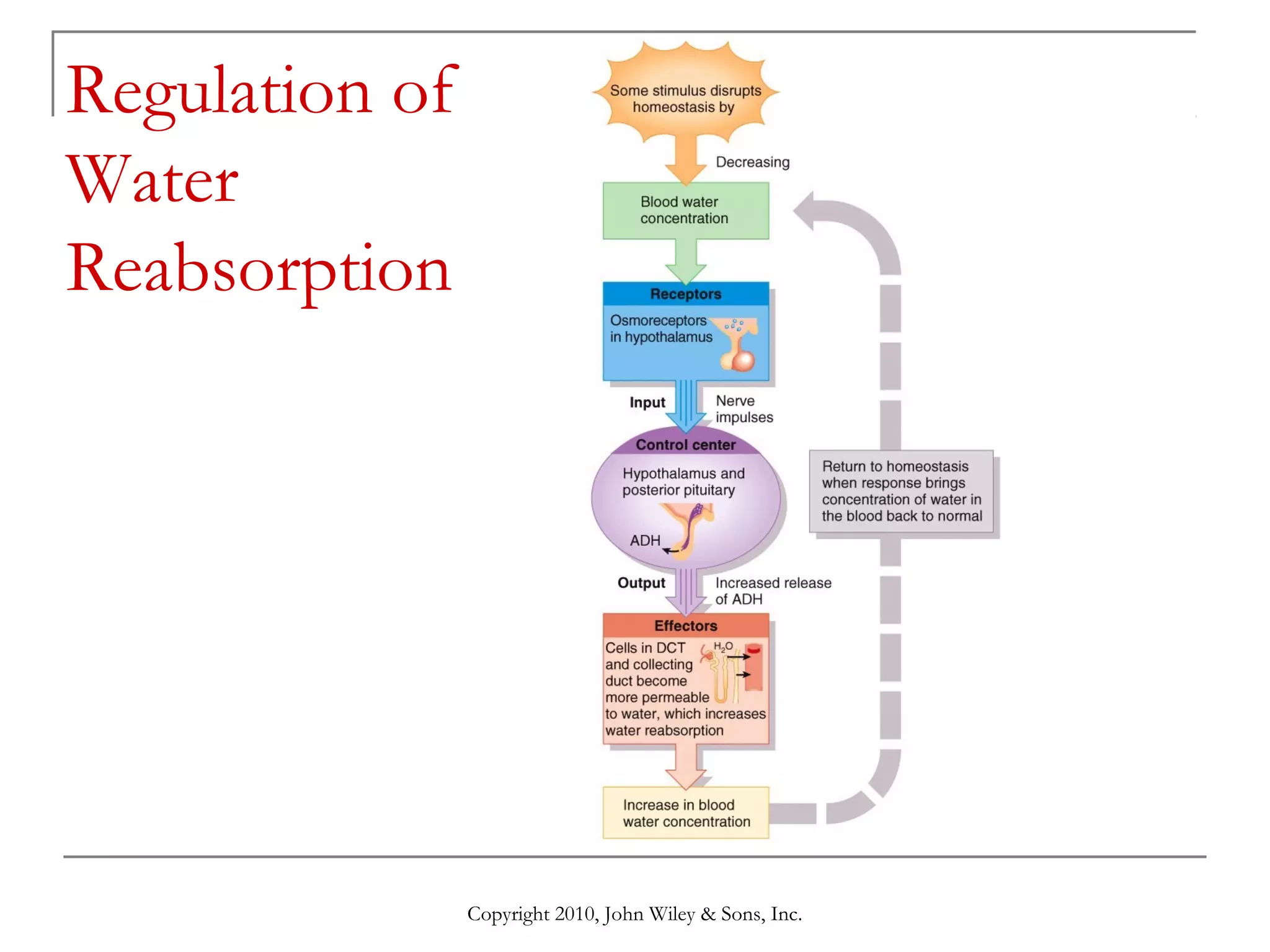 Regulation of Water Reabsorption

Some stimulus disrupts homeostasis by

Decreasing

Blood water concentration

Receptors

Osmoreceptors in hypothalamus

Input

Nerve impulses

Control center

Hypothalamus and posterior pituitary

ADH

Output

Increased release of ADH

Effectors

Cells in DCT and collecting duct become more permeable to water, which increases water reabsorption

$H_2O$

Increase in blood water concentration

Return to homeostasis when response brings concentration of water in the blood back to normal

Copyright 2010, John Wiley & Sons, Inc.